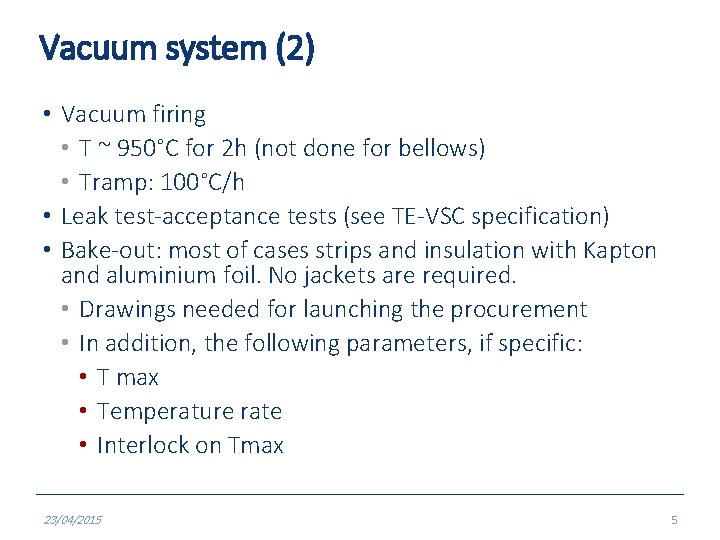 Vacuum system (2)

• Vacuum firing
  • T ~ 950°C for 2h (not done for bellows)
  • Tramp: 100°C/h
• Leak test-acceptance tests (see TE-VSC specification)
• Bake-out: most of cases strips and insulation with Kapton and aluminium foil. No jackets are required.
  • Drawings needed for launching the procurement
  • In addition, the following parameters, if specific:
    • T max
    • Temperature rate
    • Interlock on Tmax

23/04/2015

5